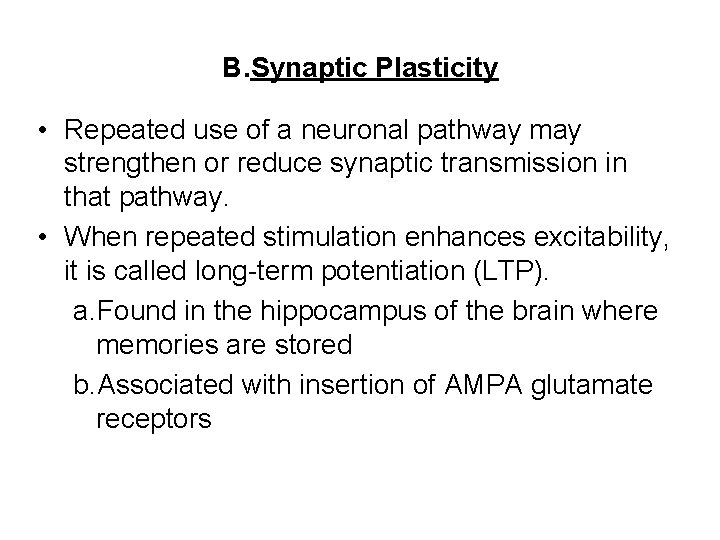 B.Synaptic Plasticity

• Repeated use of a neuronal pathway may strengthen or reduce synaptic transmission in that pathway.

• When repeated stimulation enhances excitability, it is called long-term potentiation (LTP).

a.Found in the hippocampus of the brain where memories are stored

b.Associated with insertion of AMPA glutamate receptors